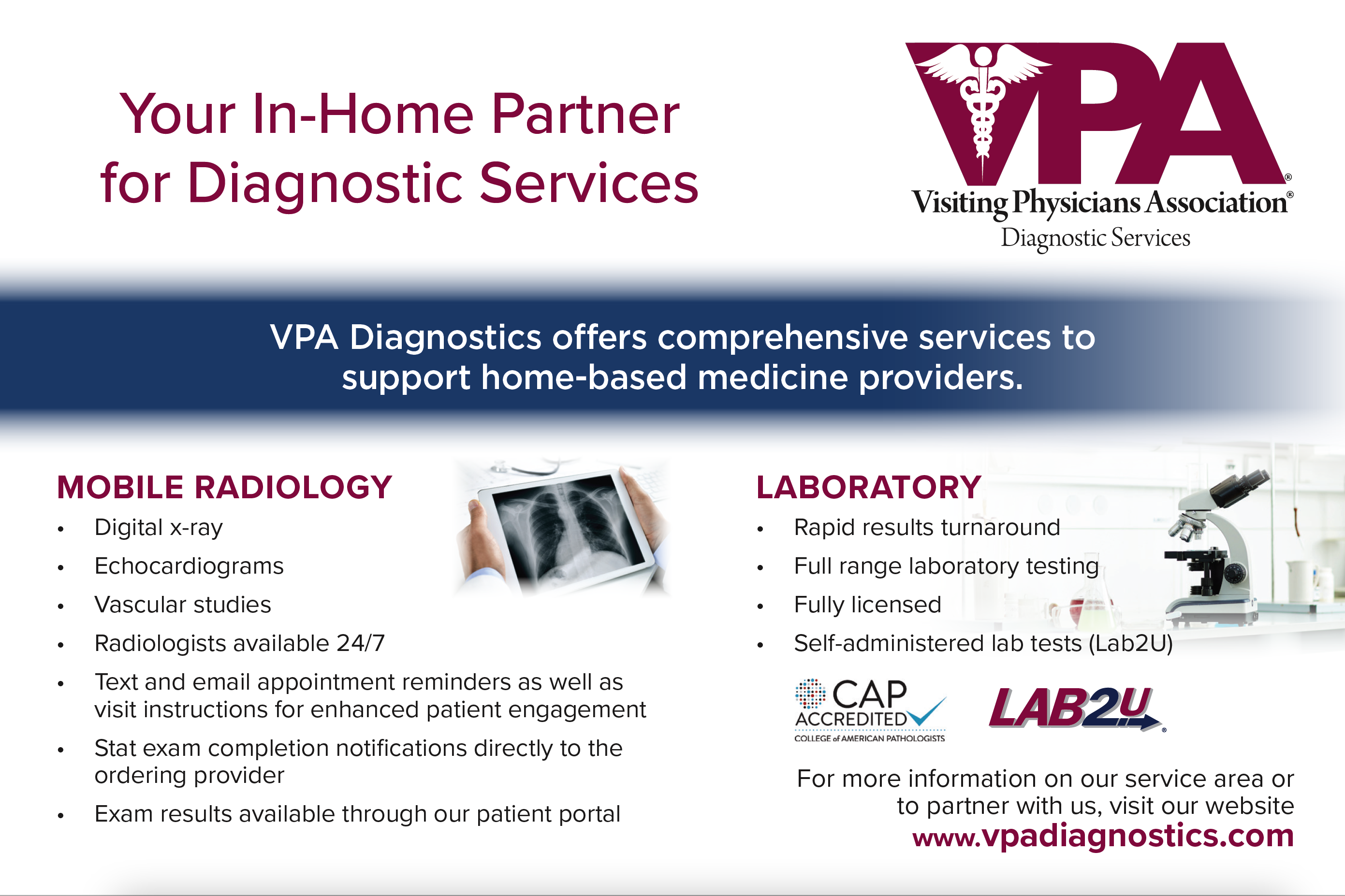 Your In-Home Partner for Diagnostic Services

VPA®
Visiting Physicians Association®
Diagnostic Services

VPA Diagnostics offers comprehensive services to support home-based medicine providers.

MOBILE RADIOLOGY
• Digital x-ray
• Echocardiograms
• Vascular studies
• Radiologists available 24/7
• Text and email appointment reminders as well as visit instructions for enhanced patient engagement
• Stat exam completion notifications directly to the ordering provider
• Exam results available through our patient portal

LABORATORY
• Rapid results turnaround
• Full range laboratory testing
• Fully licensed
• Self-administered lab tests (Lab2U)

CAP ACCREDITED
COLLEGE of AMERICAN PATHOLOGISTS

LAB2U®

For more information on our service area or to partner with us, visit our website
www.vpadiagnostics.com